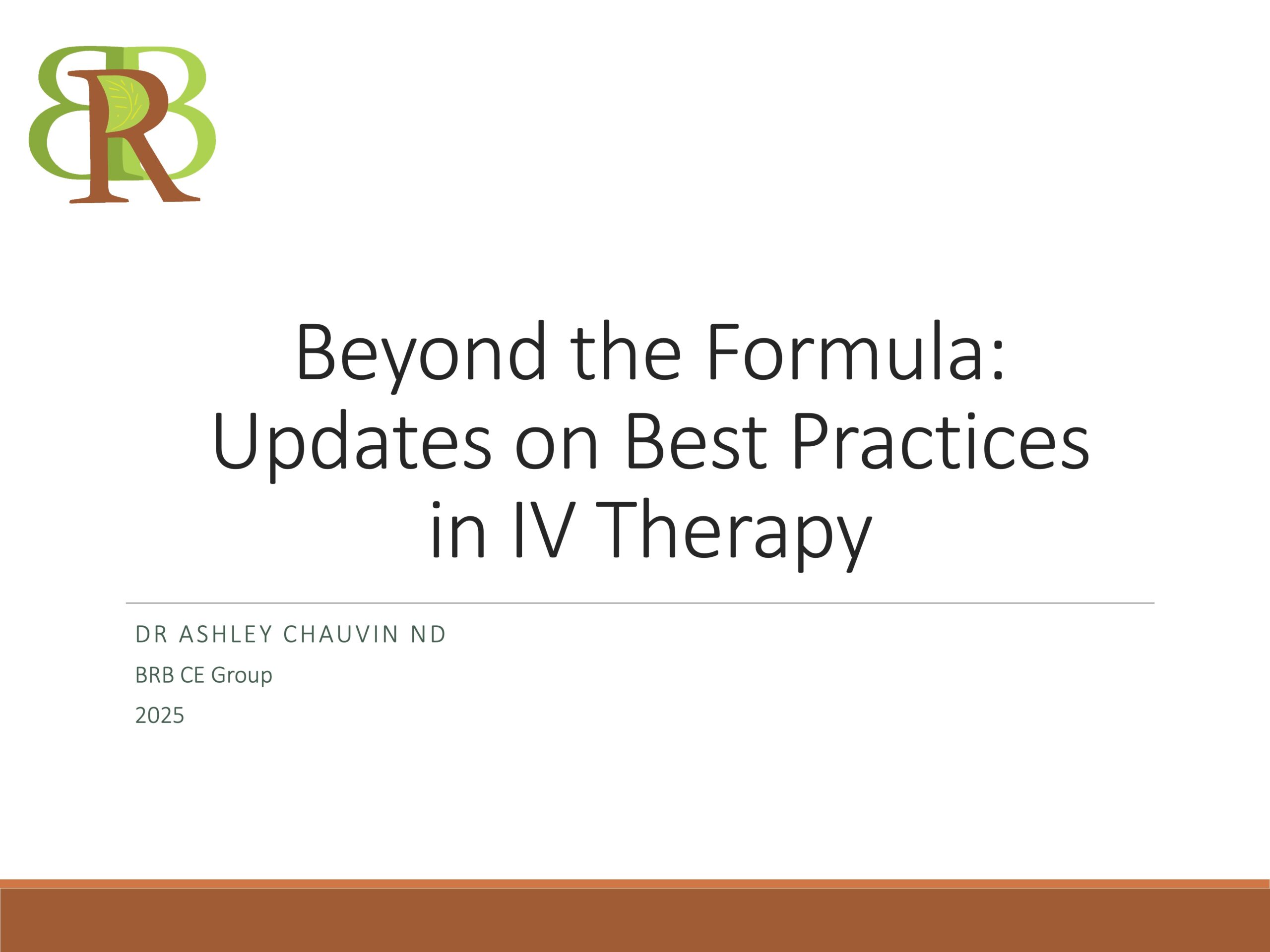 BRB

Beyond the Formula: Updates on Best Practices in IV Therapy

DR ASHLEY CHAUVIN ND

BRB CE Group

2025